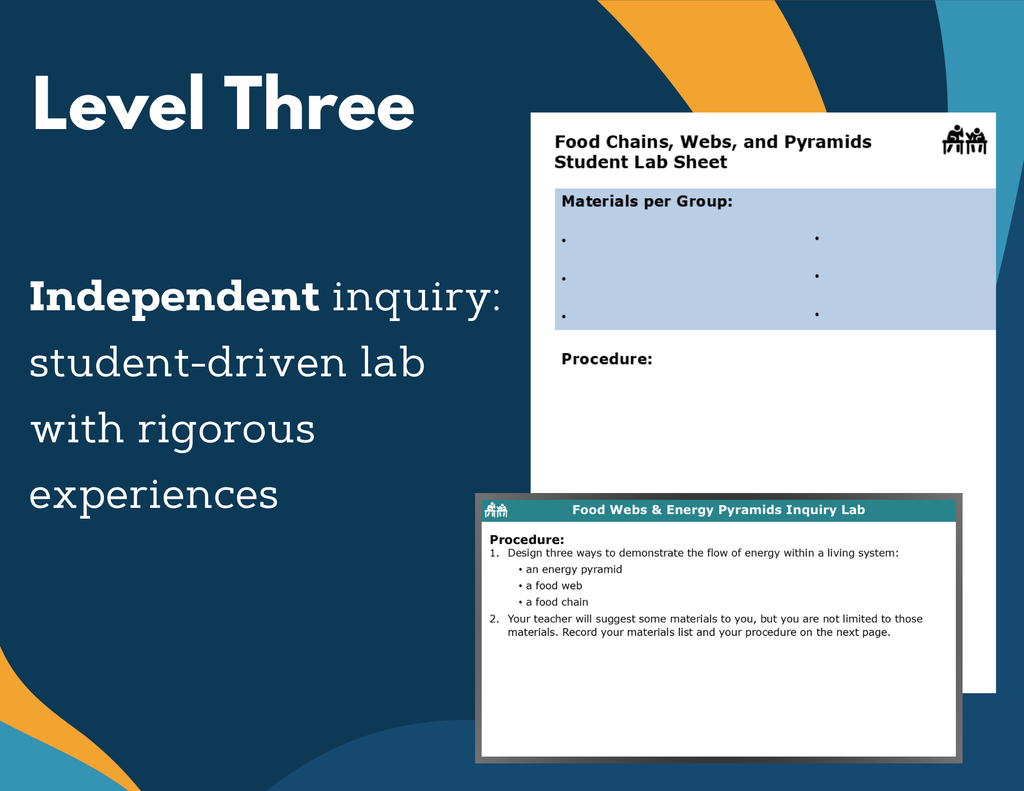 Level Three

Independent inquiry: student-driven lab with rigorous experiences

Food Chains, Webs, and Pyramids
Student Lab Sheet

Materials per Group:

•
•
•
•
•
•

Procedure:

Food Webs & Energy Pyramids Inquiry Lab

Procedure:
1. Design three ways to demonstrate the flow of energy within a living system:
• an energy pyramid
• a food web
• a food chain
2. Your teacher will suggest some materials to you, but you are not limited to those materials. Record your materials list and your procedure on the next page.